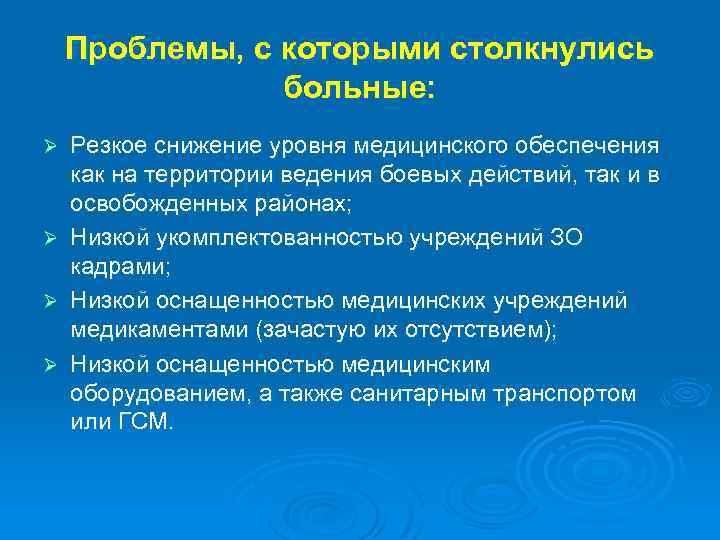 Проблемы, с которыми столкнулись больные:

➢ Резкое снижение уровня медицинского обеспечения как на территории ведения боевых действий, так и в освобожденных районах;

➢ Низкой укомплектованностью учреждений ЗО кадрами;

➢ Низкой оснащенностью медицинских учреждений медикаментами (зачастую их отсутствием);

➢ Низкой оснащенностью медицинским оборудованием, а также санитарным транспортом или ГСМ.